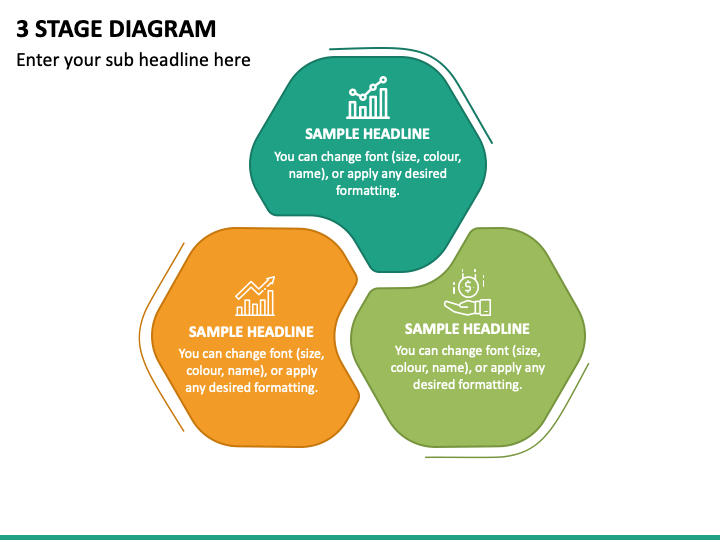 3 STAGE DIAGRAM

Enter your sub headline here

SAMPLE HEADLINE

You can change font (size, colour, name), or apply any desired formatting.

SAMPLE HEADLINE

You can change font (size, colour, name), or apply any desired formatting.

SAMPLE HEADLINE

You can change font (size, colour, name), or apply any desired formatting.